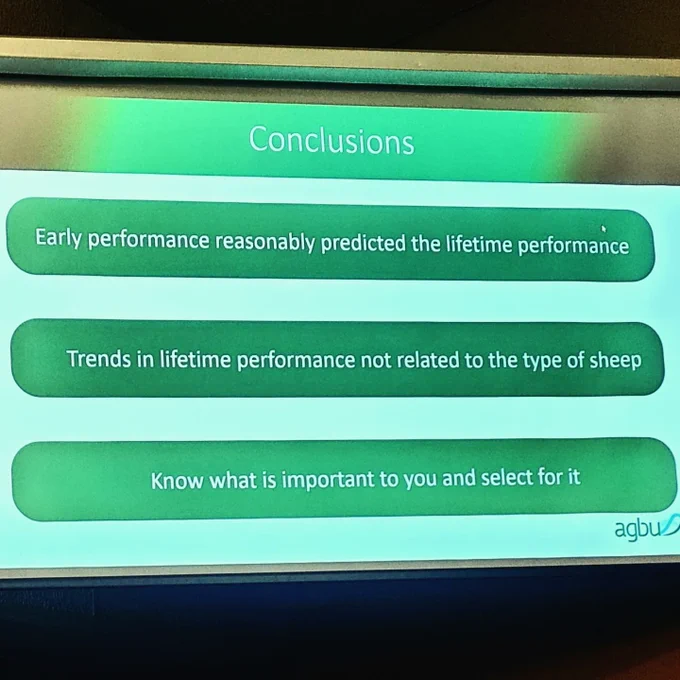 Conclusions

Early performance reasonably predicted the lifetime performance

Trends in lifetime performance not related to the type of sheep

Know what is important to you and select for it

agbu